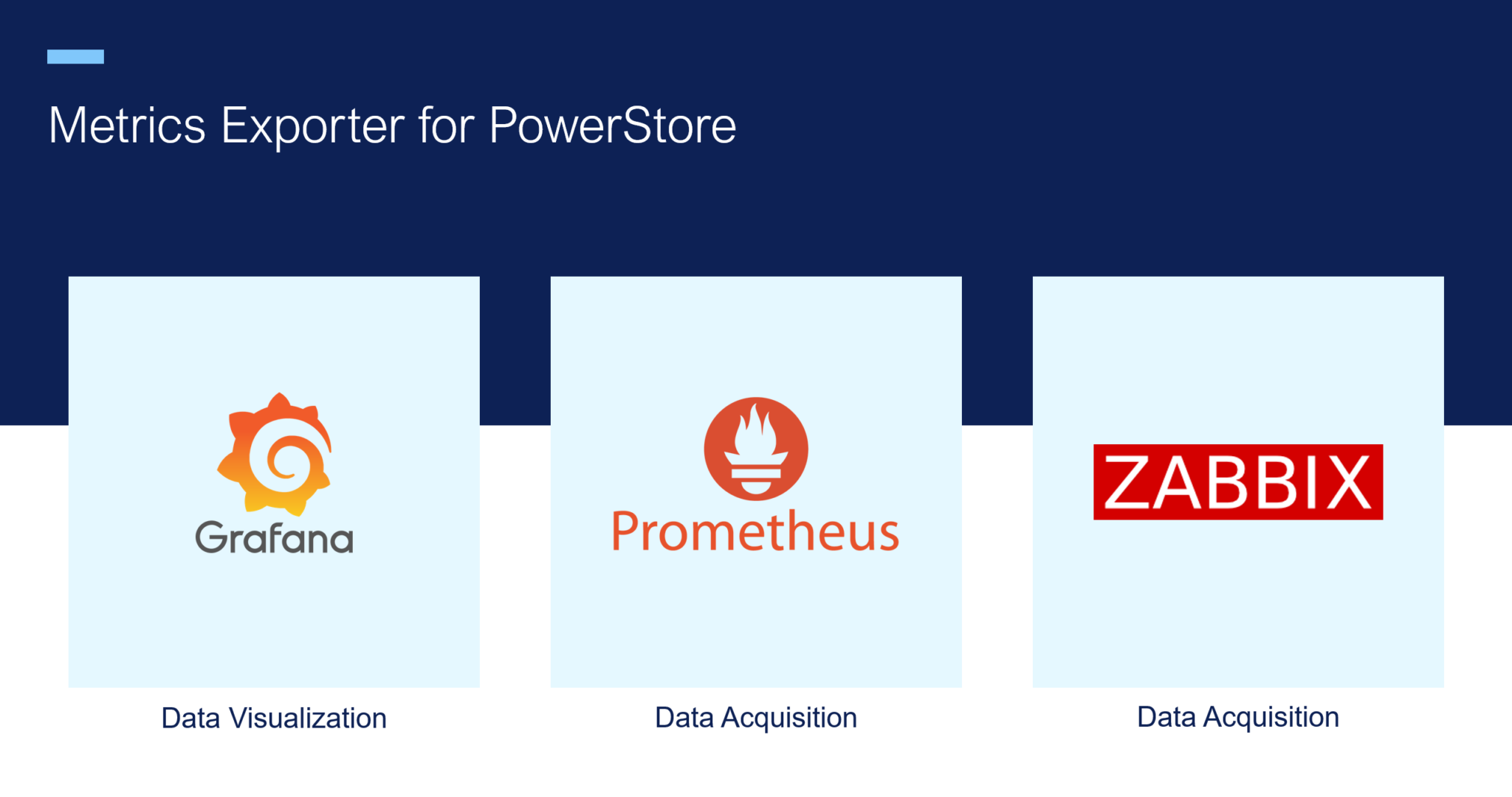 Metrics Exporter for PowerStore

Grafana

Data Visualization

Prometheus

Data Acquisition

ZABBIX

Data Acquisition